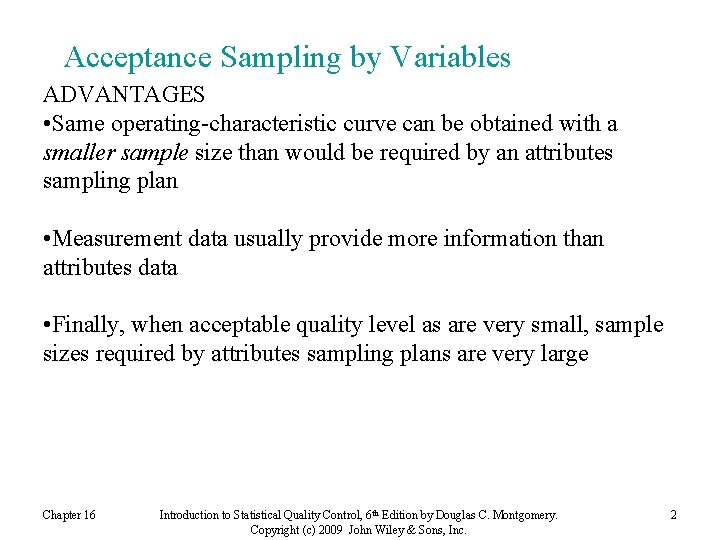 Acceptance Sampling by Variables

ADVANTAGES
•Same operating-characteristic curve can be obtained with a smaller sample size than would be required by an attributes sampling plan

•Measurement data usually provide more information than attributes data

•Finally, when acceptable quality level as are very small, sample sizes required by attributes sampling plans are very large

Chapter 16 Introduction to Statistical Quality Control, 6th Edition by Douglas C. Montgomery. Copyright (c) 2009 John Wiley & Sons, Inc. 2